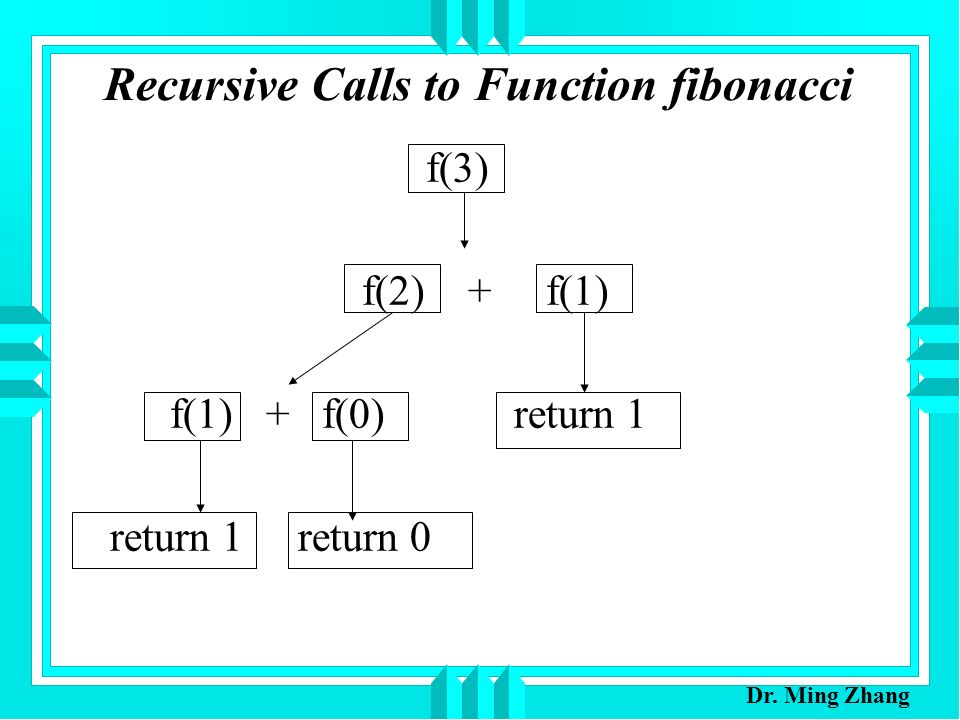 Recursive Calls to Function fibonacci

f(3)

f(2) + f(1)

f(1) + f(0)

return 1

return 1

return 0

Dr. Ming Zhang